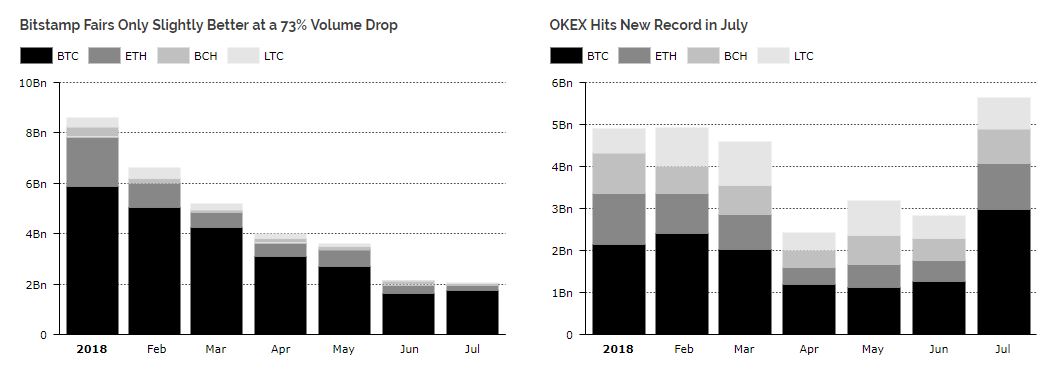 Bitstamp Fairs Only Slightly Better at a 73% Volume Drop

BTC ETH BCH LTC

10Bn
8Bn
6Bn
4Bn
2Bn
0

2018 Feb Mar Apr May Jun Jul

OKEX Hits New Record in July

BTC ETH BCH LTC

6Bn
5Bn
4Bn
3Bn
2Bn
1Bn
0

2018 Feb Mar Apr May Jun Jul